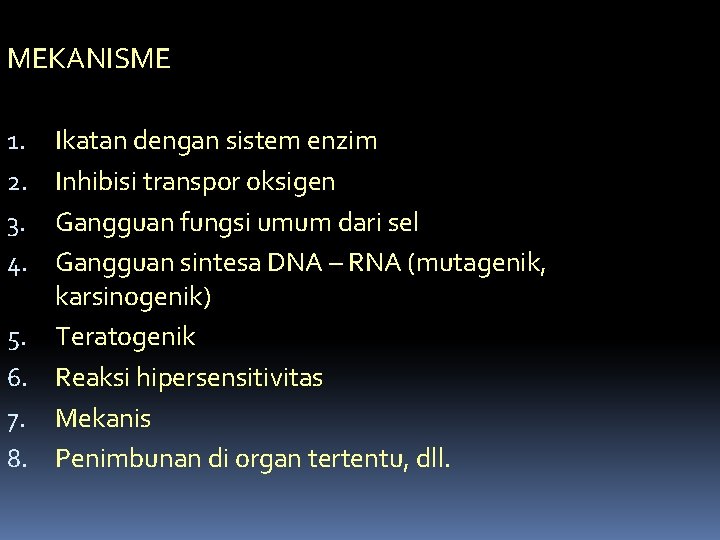 MEKANISME

1. Ikatan dengan sistem enzim
2. Inhibisi transpor oksigen
3. Gangguan fungsi umum dari sel
4. Gangguan sintesa DNA – RNA (mutagenik, karsinogenik)
5. Teratogenik
6. Reaksi hipersensitivitas
7. Mekanis
8. Penimbunan di organ tertentu, dll.